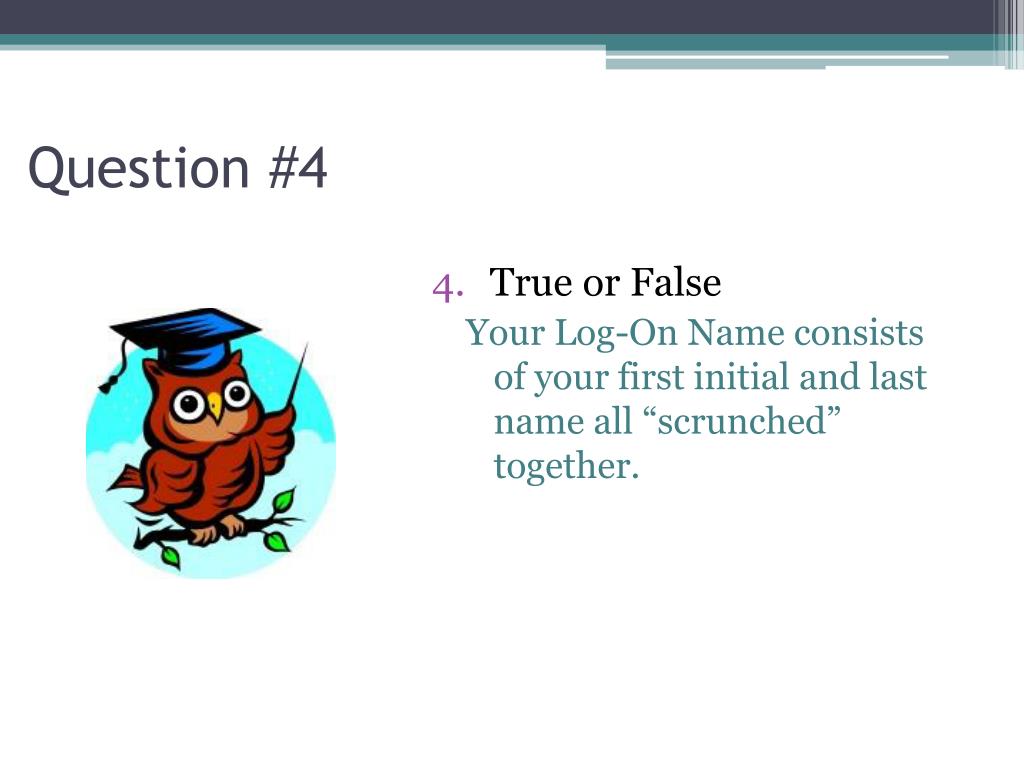 Question #4

4. True or False

Your Log-On Name consists of your first initial and last name all “scrunched” together.